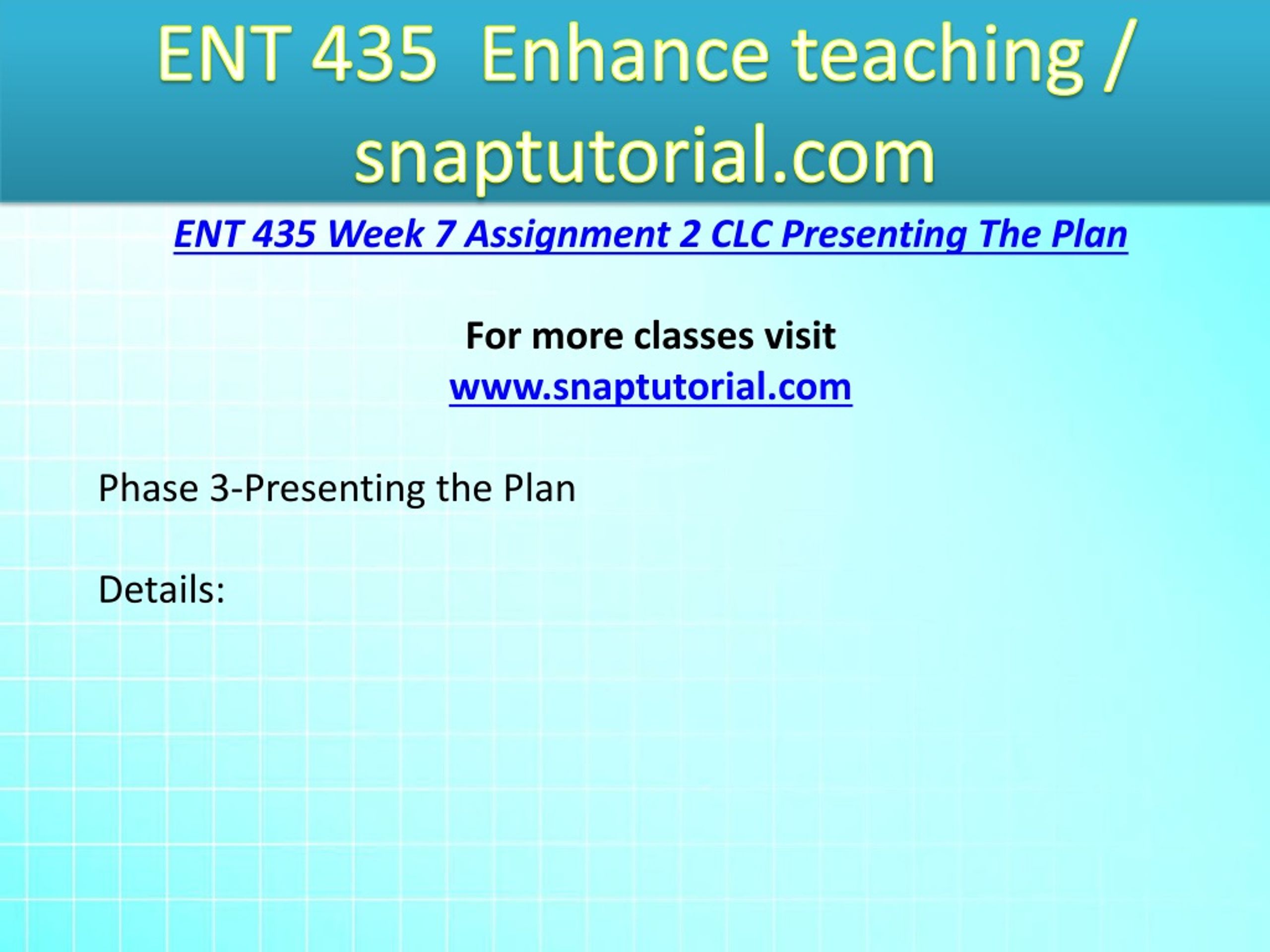 ENT 435 Enhance teaching / snaptutorial.com

ENT 435 Week 7 Assignment 2 CLC Presenting The Plan

For more classes visit
www.snaptutorial.com

Phase 3-Presenting the Plan

Details: